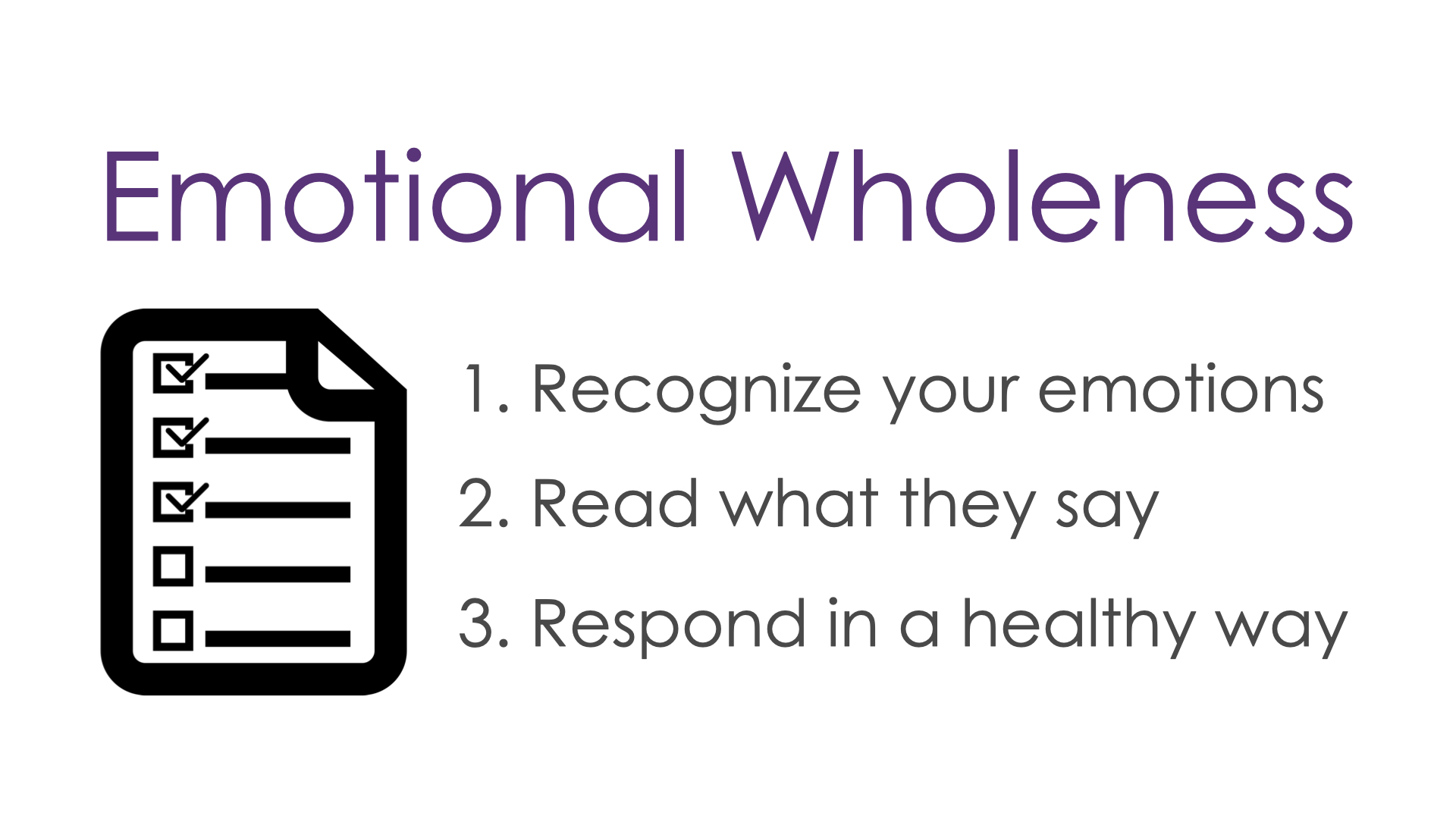 Emotional Wholeness

1. Recognize your emotions
2. Read what they say
3. Respond in a healthy way